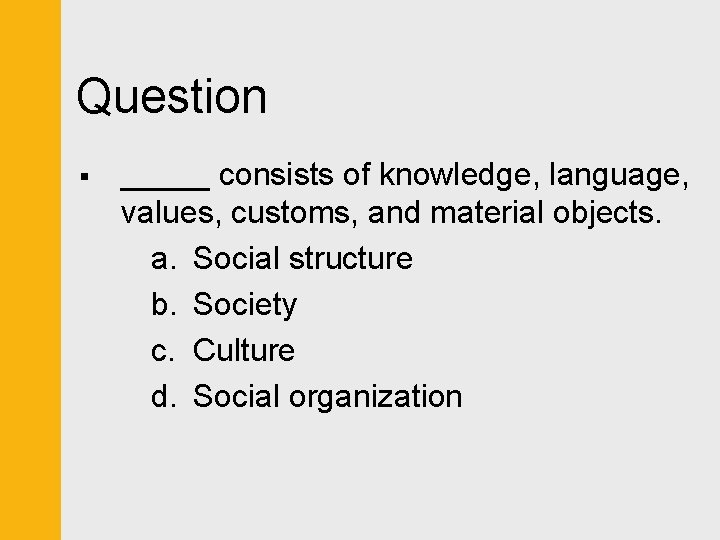 Question

▪ _____ consists of knowledge, language, values, customs, and material objects.

a. Social structure
b. Society
c. Culture
d. Social organization